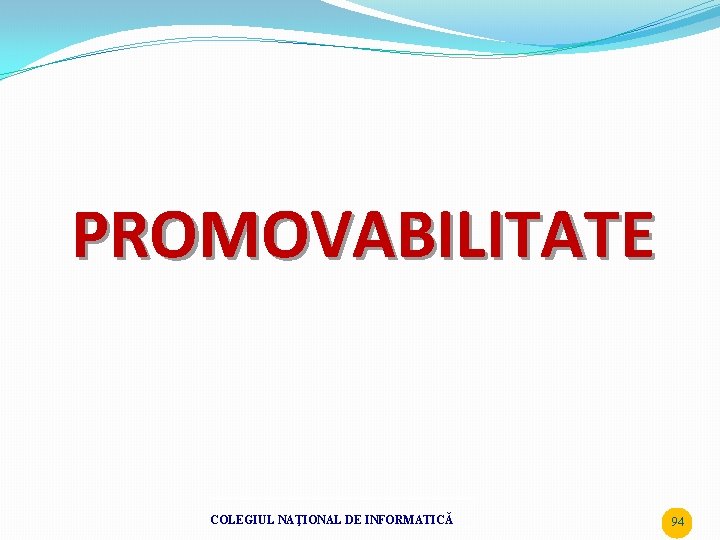 PROMOVABILITATE

COLEGIUL NAŢIONAL DE INFORMATICĂ

94